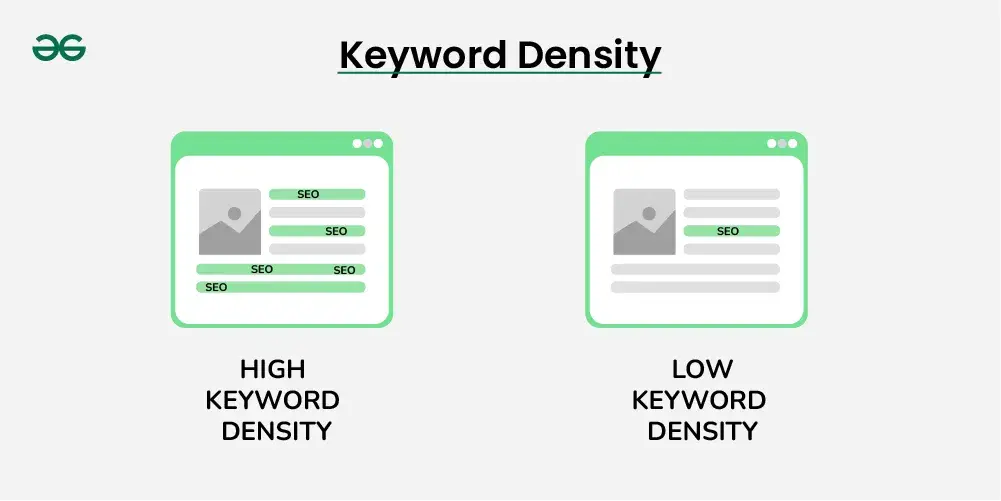 Keyword Density

SEO
SEO
SEO SEO
SEO

HIGH KEYWORD DENSITY

SEO

LOW KEYWORD DENSITY